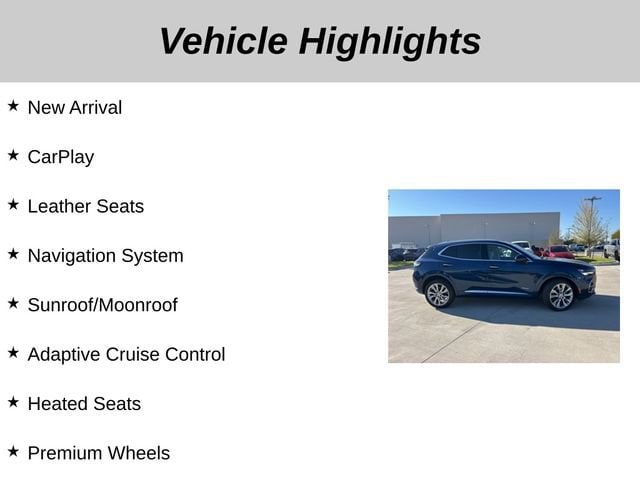 Vehicle Highlights

★ New Arrival

★ CarPlay

★ Leather Seats

★ Navigation System

★ Sunroof/Moonroof

★ Adaptive Cruise Control

★ Heated Seats

★ Premium Wheels